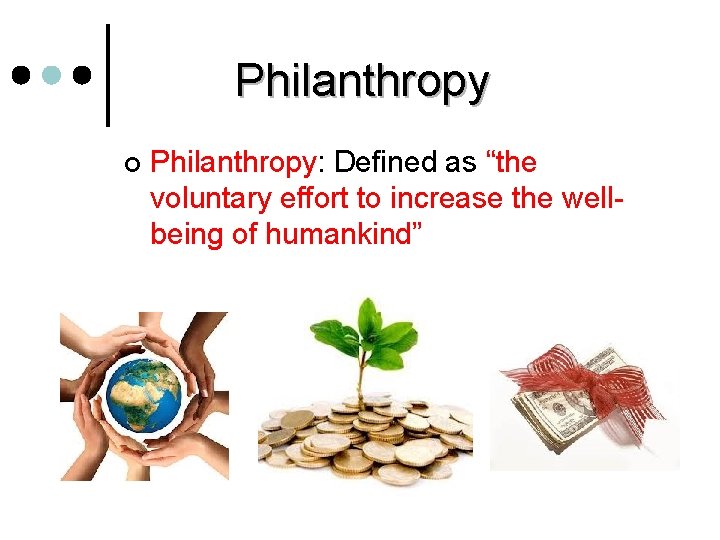 Philanthropy

Philanthropy: Defined as “the voluntary effort to increase the well-being of humankind”